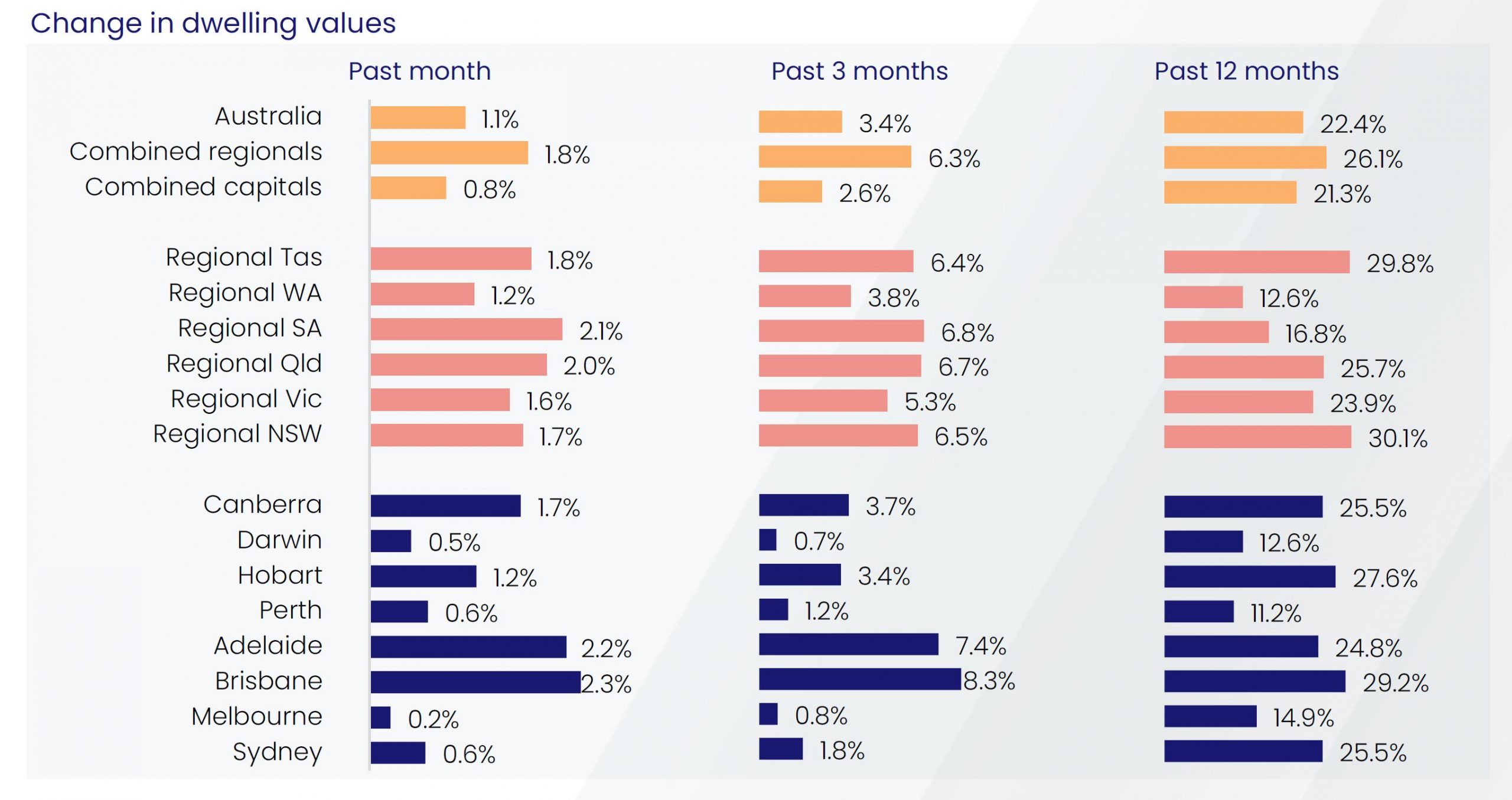 Change in dwelling values

| | Past month | Past 3 months | Past 12 months |
|---|---|---|---|
| Australia | 1.1% | 3.4% | 22.4% |
| Combined regionals | 1.8% | 6.3% | 26.1% |
| Combined capitals | 0.8% | 2.6% | 21.3% |
| Regional Tas | 1.8% | 6.4% | 29.8% |
| Regional WA | 1.2% | 3.8% | 12.6% |
| Regional SA | 2.1% | 6.8% | 16.8% |
| Regional Qld | 2.0% | 6.7% | 25.7% |
| Regional Vic | 1.6% | 5.3% | 23.9% |
| Regional NSW | 1.7% | 6.5% | 30.1% |
| Canberra | 1.7% | 3.7% | 25.5% |
| Darwin | 0.5% | 0.7% | 12.6% |
| Hobart | 1.2% | 3.4% | 27.6% |
| Perth | 0.6% | 1.2% | 11.2% |
| Adelaide | 2.2% | 7.4% | 24.8% |
| Brisbane | 2.3% | 8.3% | 29.2% |
| Melbourne | 0.2% | 0.8% | 14.9% |
| Sydney | 0.6% | 1.8% | 25.5% |